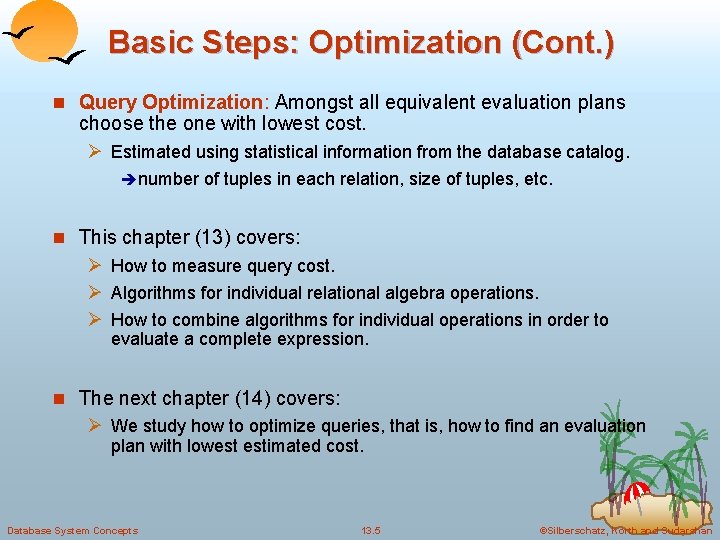 Basic Steps: Optimization (Cont.)

Query Optimization: Amongst all equivalent evaluation plans choose the one with lowest cost.

Estimated using statistical information from the database catalog.

number of tuples in each relation, size of tuples, etc.

This chapter (13) covers:

How to measure query cost.

Algorithms for individual relational algebra operations.

How to combine algorithms for individual operations in order to evaluate a complete expression.

The next chapter (14) covers:

We study how to optimize queries, that is, how to find an evaluation plan with lowest estimated cost.

Database System Concepts

13.5

©Silberschatz, Korth and Sudarshan